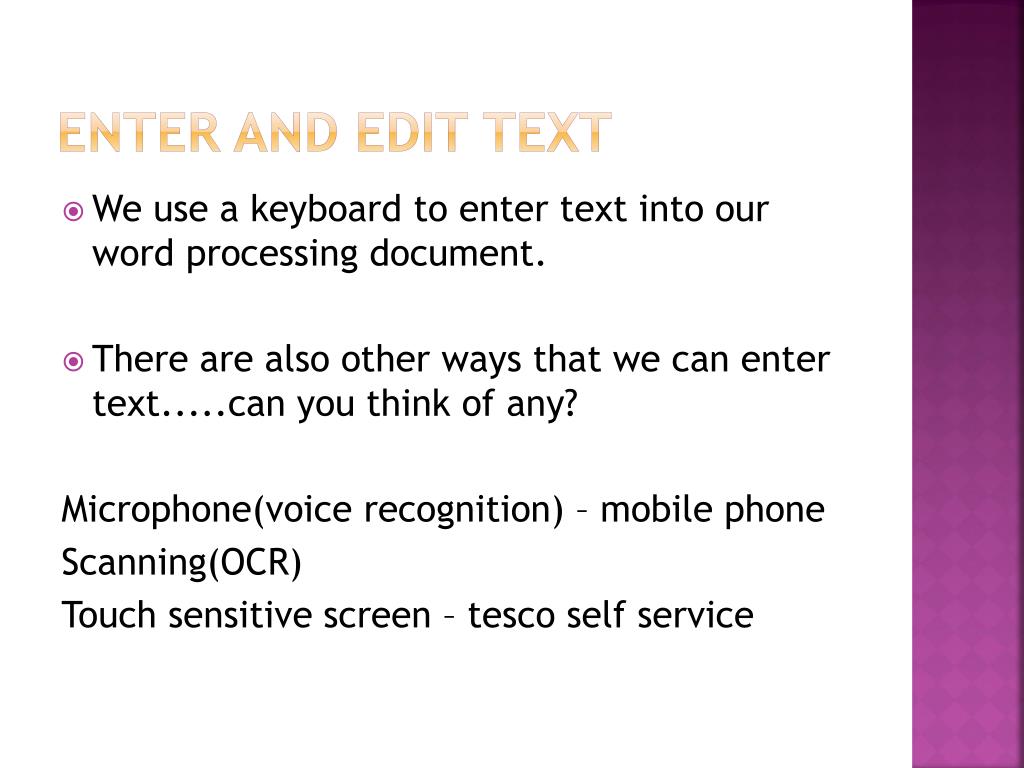 ENTER AND EDIT TEXT

We use a keyboard to enter text into our word processing document.

There are also other ways that we can enter text.....can you think of any?

Microphone(voice recognition) – mobile phone
Scanning(OCR)
Touch sensitive screen – tesco self service